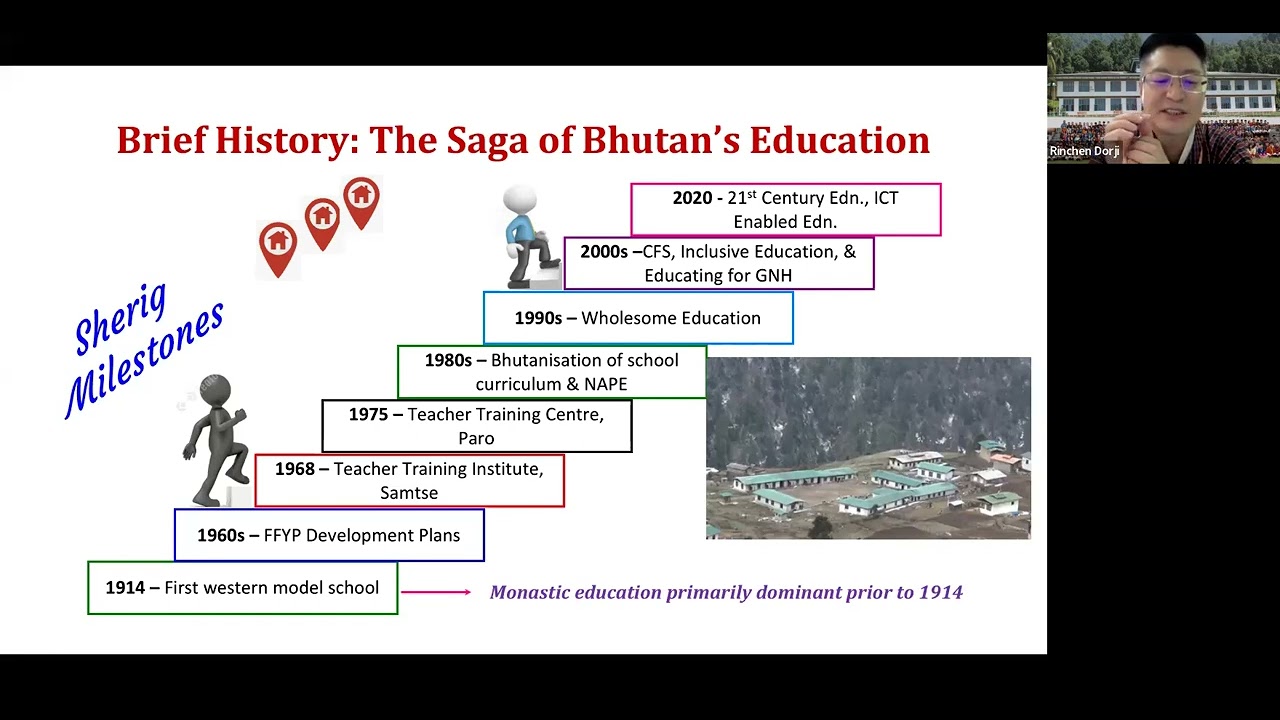 Brief History: The Saga of Bhutan's Education

Sherig Milestones

2020 - 21$^{st}$ Century Edn., ICT Enabled Edn.

2000s –CFS, Inclusive Education, & Educating for GNH

1990s – Wholesome Education

1980s – Bhutanisation of school curriculum & NAPE

1975 – Teacher Training Centre, Paro

1968 – Teacher Training Institute, Samtse

1960s – FFYP Development Plans

1914 – First western model school

Monastic education primarily dominant prior to 1914

Rinchen Dorji